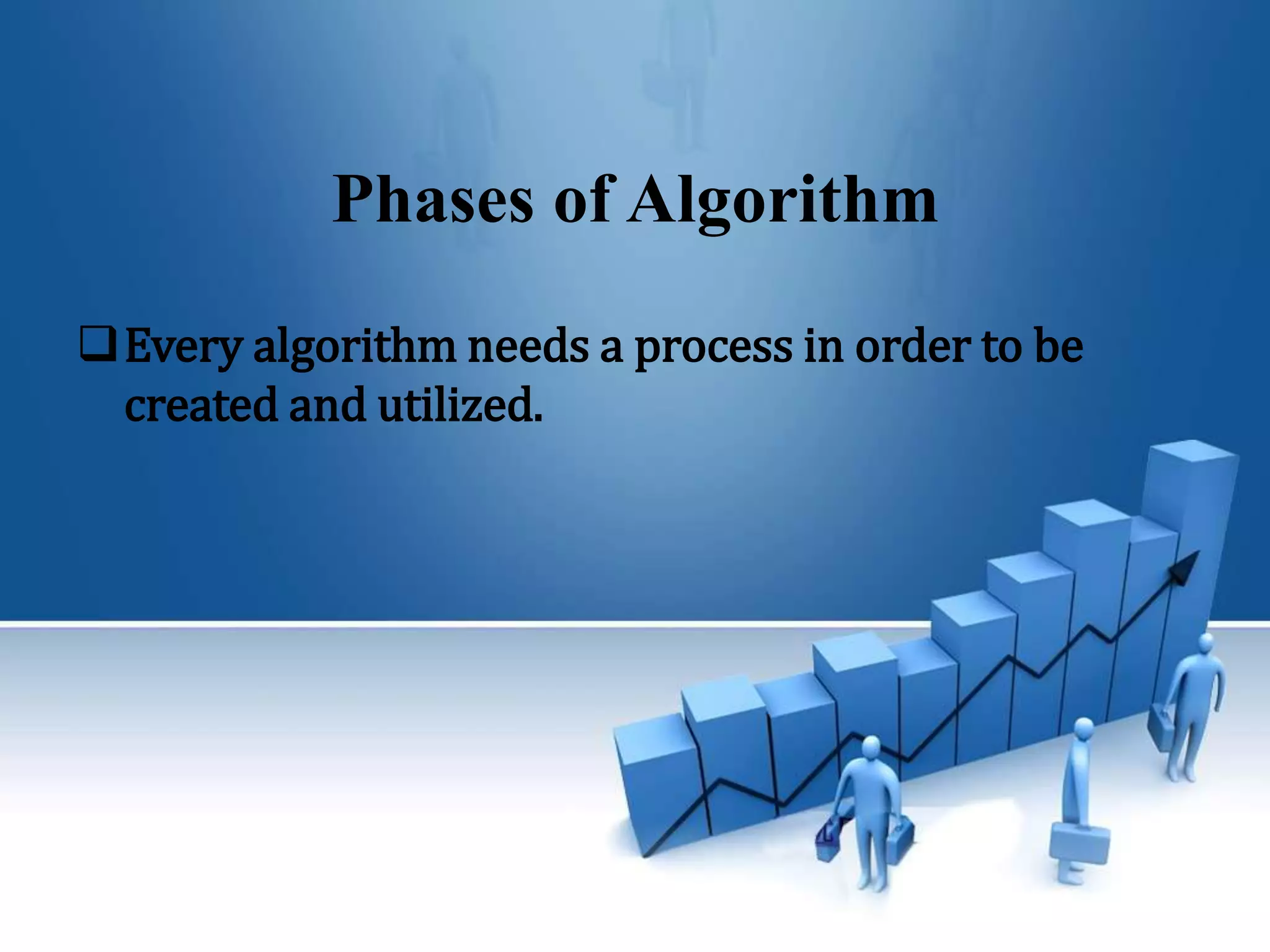 Phases of Algorithm

❑ Every algorithm needs a process in order to be created and utilized.